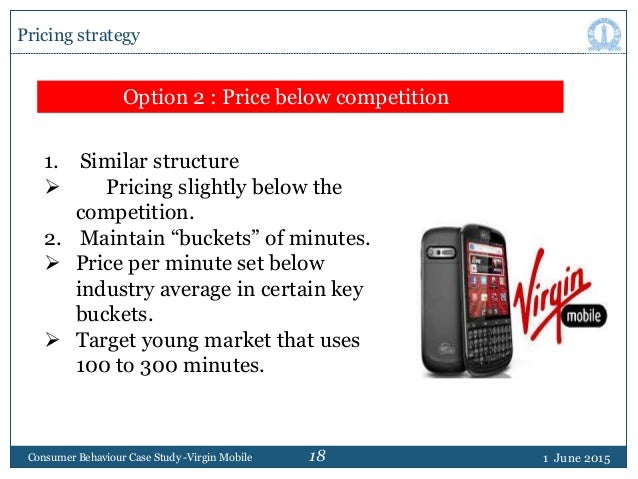 Pricing strategy

Option 2 : Price below competition

1. Similar structure
➢ Pricing slightly below the competition.
2. Maintain “buckets” of minutes.
➢ Price per minute set below industry average in certain key buckets.
➢ Target young market that uses 100 to 300 minutes.

Virgin mobile

Consumer Behaviour Case Study -Virgin Mobile 18 1 June 2015